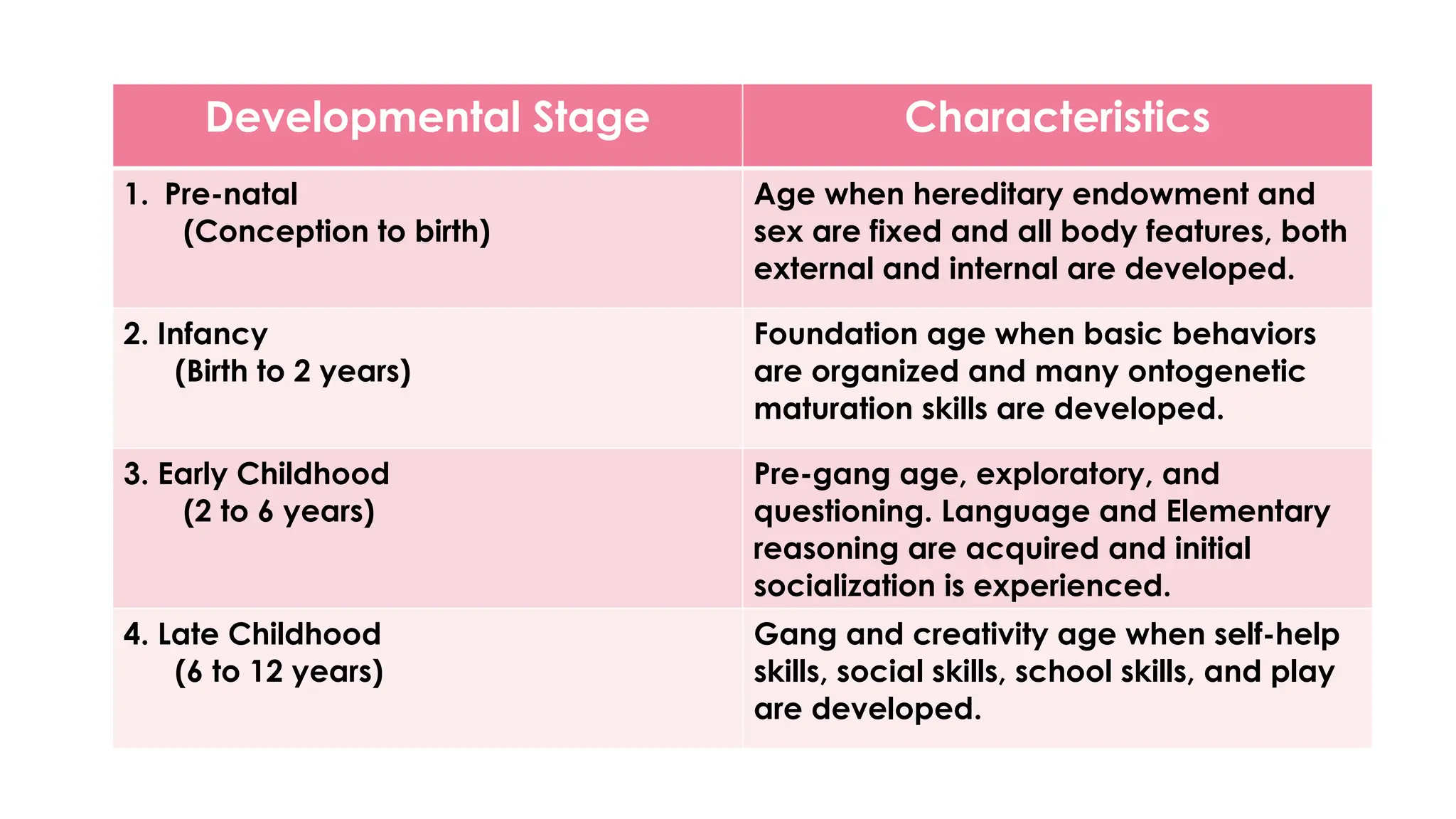 | Developmental Stage | Characteristics |
|---|---|
| 1. Pre-natal (Conception to birth) | Age when hereditary endowment and sex are fixed and all body features, both external and internal are developed. |
| 2. Infancy (Birth to 2 years) | Foundation age when basic behaviors are organized and many ontogenetic maturation skills are developed. |
| 3. Early Childhood (2 to 6 years) | Pre-gang age, exploratory, and questioning. Language and Elementary reasoning are acquired and initial socialization is experienced. |
| 4. Late Childhood (6 to 12 years) | Gang and creativity age when self-help skills, social skills, school skills, and play are developed. |